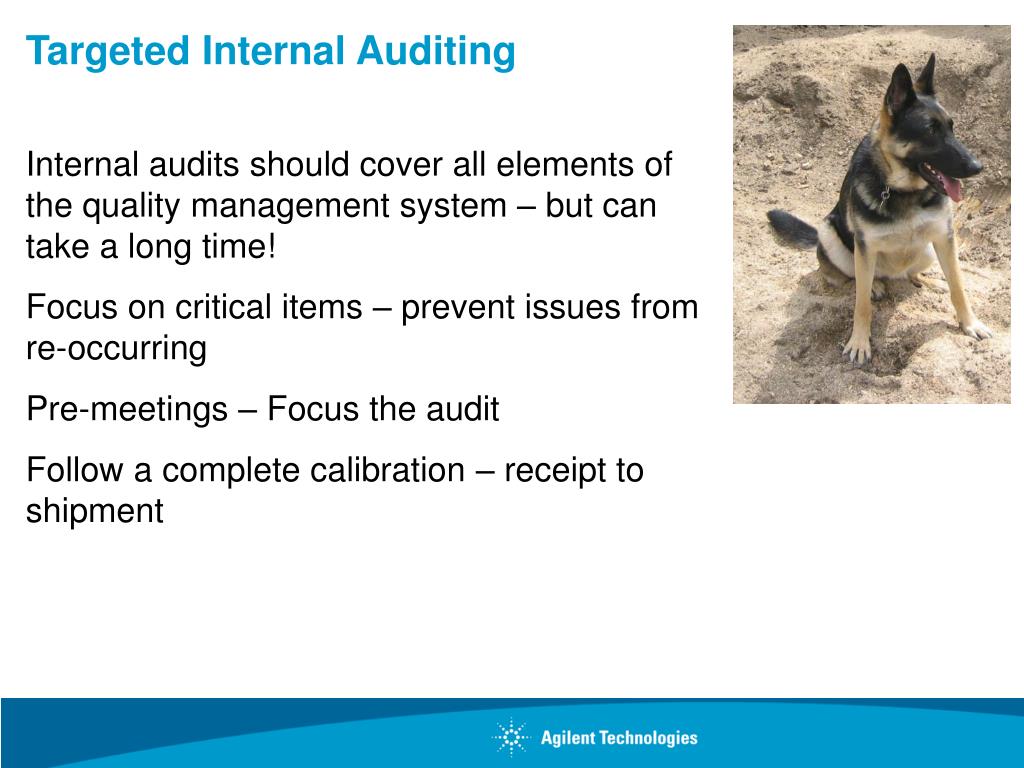 Targeted Internal Auditing

Internal audits should cover all elements of the quality management system – but can take a long time!

Focus on critical items – prevent issues from re-occurring

Pre-meetings – Focus the audit

Follow a complete calibration – receipt to shipment

Agilent Technologies